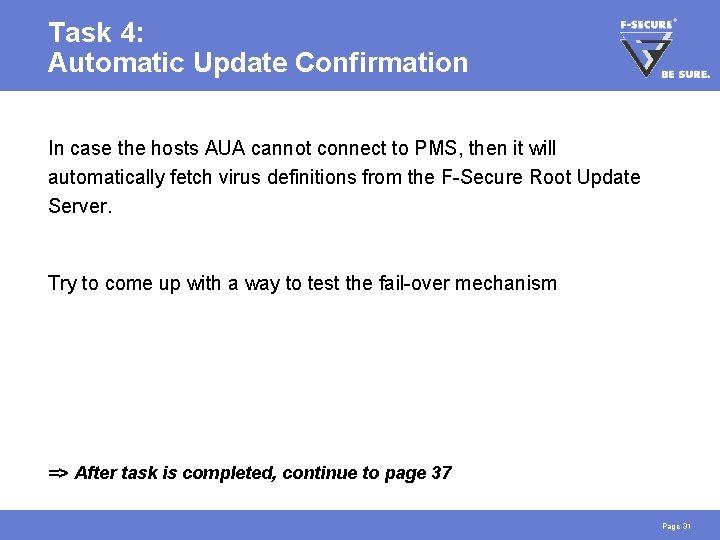 Task 4:
Automatic Update Confirmation

F-SECURE®
BE SURE.

In case the hosts AUA cannot connect to PMS, then it will automatically fetch virus definitions from the F-Secure Root Update Server.

Try to come up with a way to test the fail-over mechanism

=> After task is completed, continue to page 37

Page 31